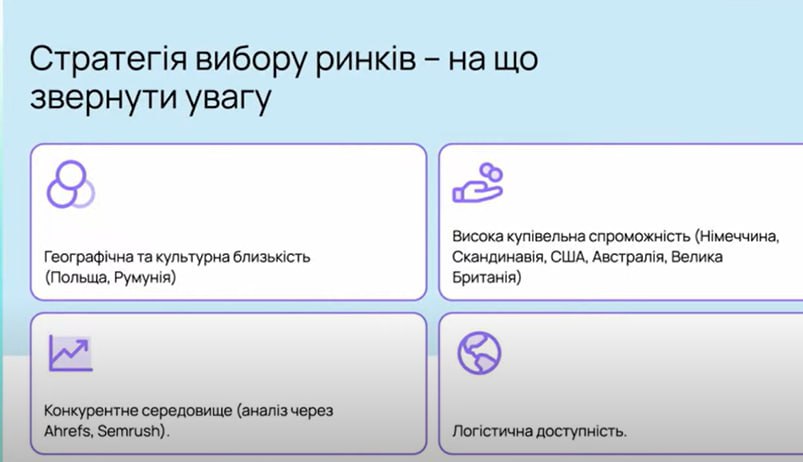 Стратегія вибору ринків – на що звернути увагу

Географічна та культурна близькість (Польща, Румунія)

Висока купівельна спроможність (Німеччина, Скандинавія, США, Австралія, Велика Британія)

Конкурентне середовище (аналіз через Ahrefs, Semrush).

Логістична доступність.